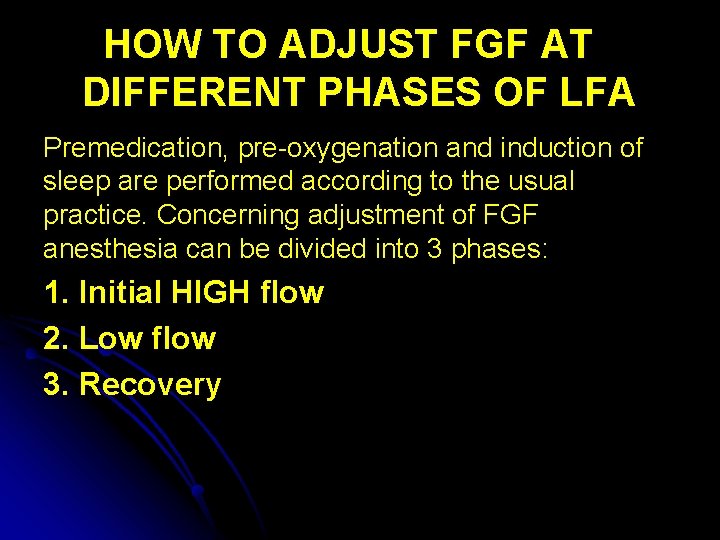 HOW TO ADJUST FGF AT DIFFERENT PHASES OF LFA

Premedication, pre-oxygenation and induction of sleep are performed according to the usual practice. Concerning adjustment of FGF anesthesia can be divided into 3 phases:

1. Initial HIGH flow
2. Low flow
3. Recovery